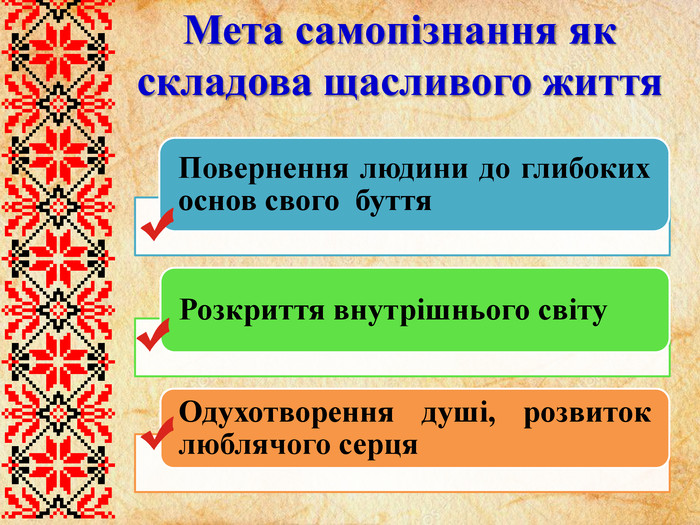 Мета самопізнання як складова щасливого життя

Повернення людини до глибоких основ свого буття

Розкриття внутрішнього світу

Одухотворення душі, розвиток люблячого серця